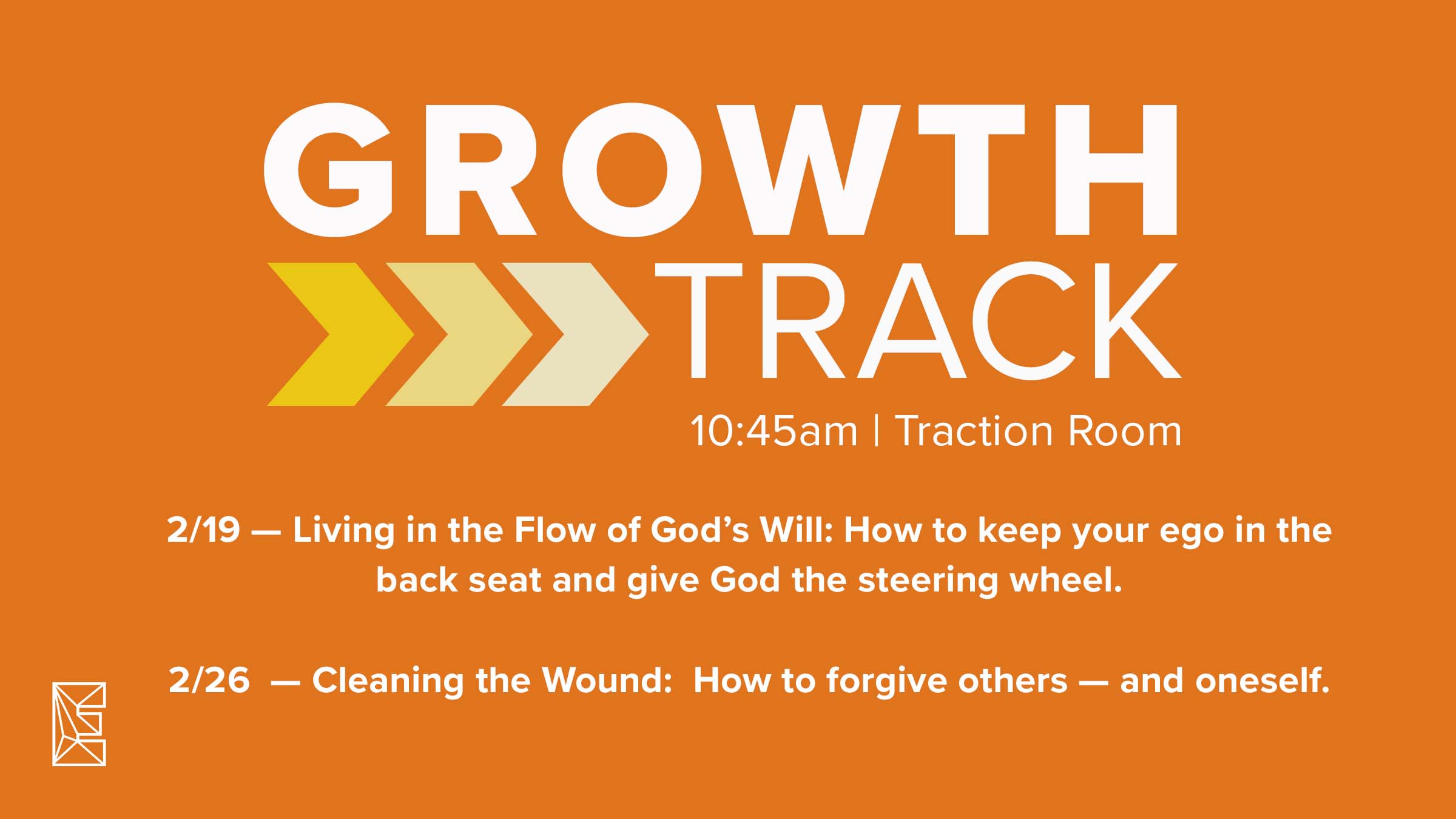 GROWTH
TRACK
10:45am | Traction Room

2/19 — Living in the Flow of God's Will: How to keep your ego in the back seat and give God the steering wheel.

2/26 — Cleaning the Wound: How to forgive others — and oneself.